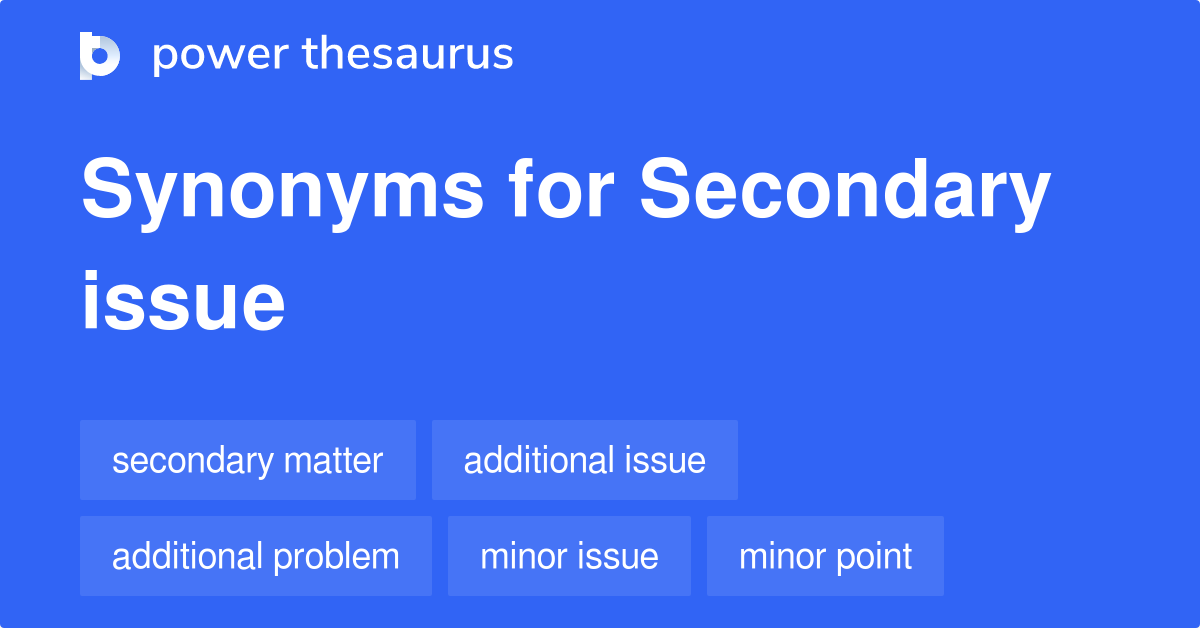 power thesaurus

Synonyms for Secondary issue

secondary matter
additional issue
additional problem
minor issue
minor point